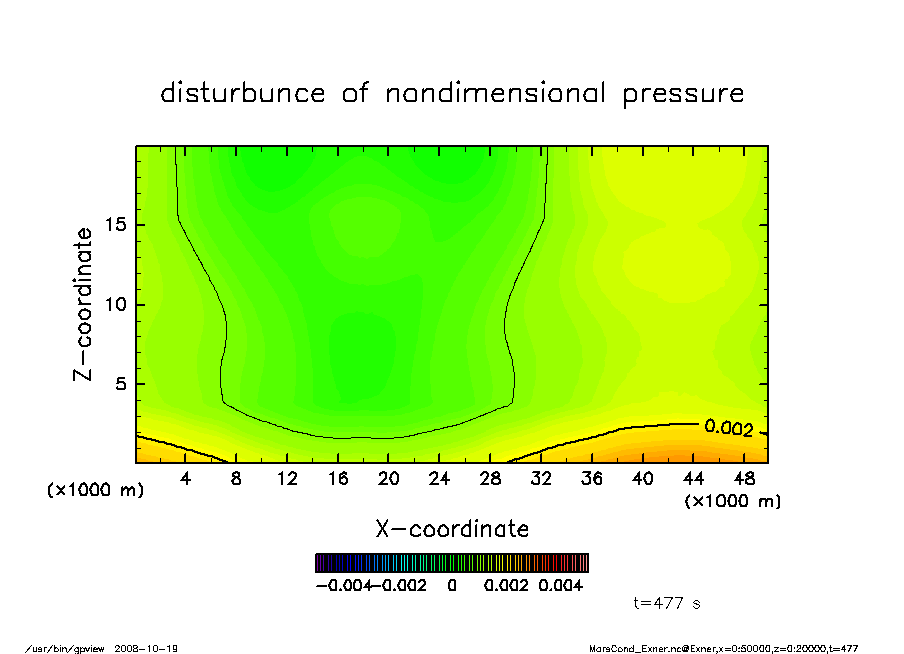 disturbunce of nondimensional pressure

Z-coordinate

15
10
5

0.002

(x1000 m)
4 8 12 16 20 24 28 32 36 40 44 48
(x1000 m)

X-coordinate

-0.004 -0.002 0 0.002 0.004

t=477 s

/usr/bin/gpview 2008-10-19

MarsCond_Exner.nc@Exner,x=0:50000,z=0:20000,t=477